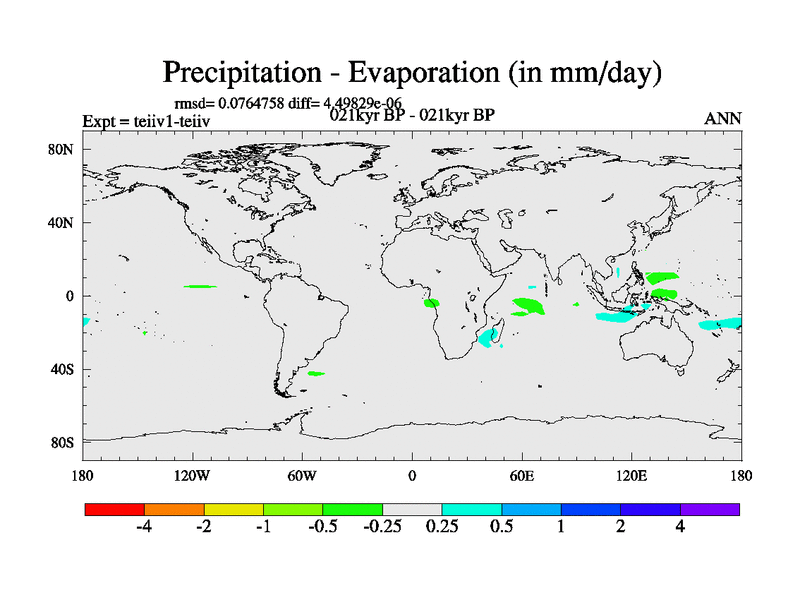 Precipitation - Evaporation (in mm/day)

rmsd= 0.0764758 diff= 4.49829e-06

Expt = teiiv1-teiiv

021kyr BP - 021kyr BP

ANN

80N
40N
0
40S
80S

180
120W
60W
0
60E
120E
180

-4
-2
-1
-0.5
-0.25
0.25
0.5
1
2
4